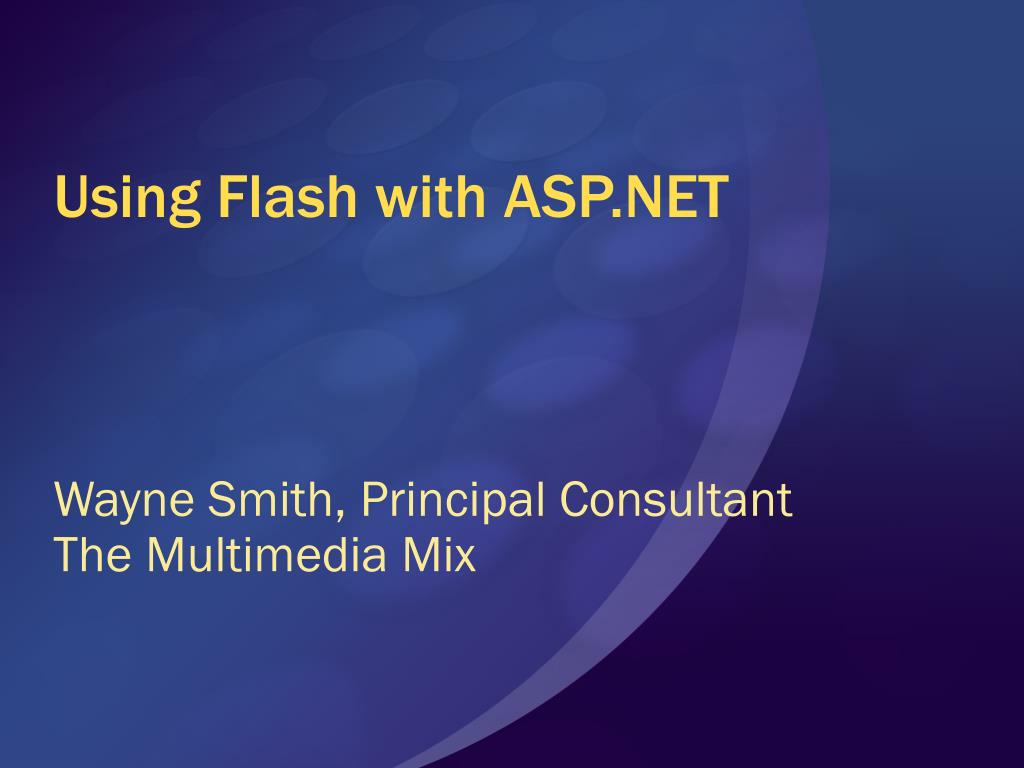 Using Flash with ASP.NET

Wayne Smith, Principal Consultant
The Multimedia Mix